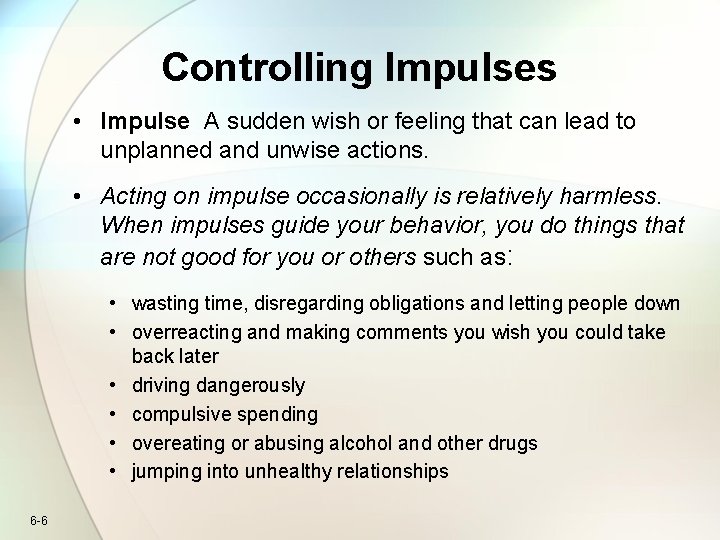 Controlling Impulses

• Impulse A sudden wish or feeling that can lead to unplanned and unwise actions.

• Acting on impulse occasionally is relatively harmless. When impulses guide your behavior, you do things that are not good for you or others such as:

• wasting time, disregarding obligations and letting people down
• overreacting and making comments you wish you could take back later
• driving dangerously
• compulsive spending
• overeating or abusing alcohol and other drugs
• jumping into unhealthy relationships

6-6